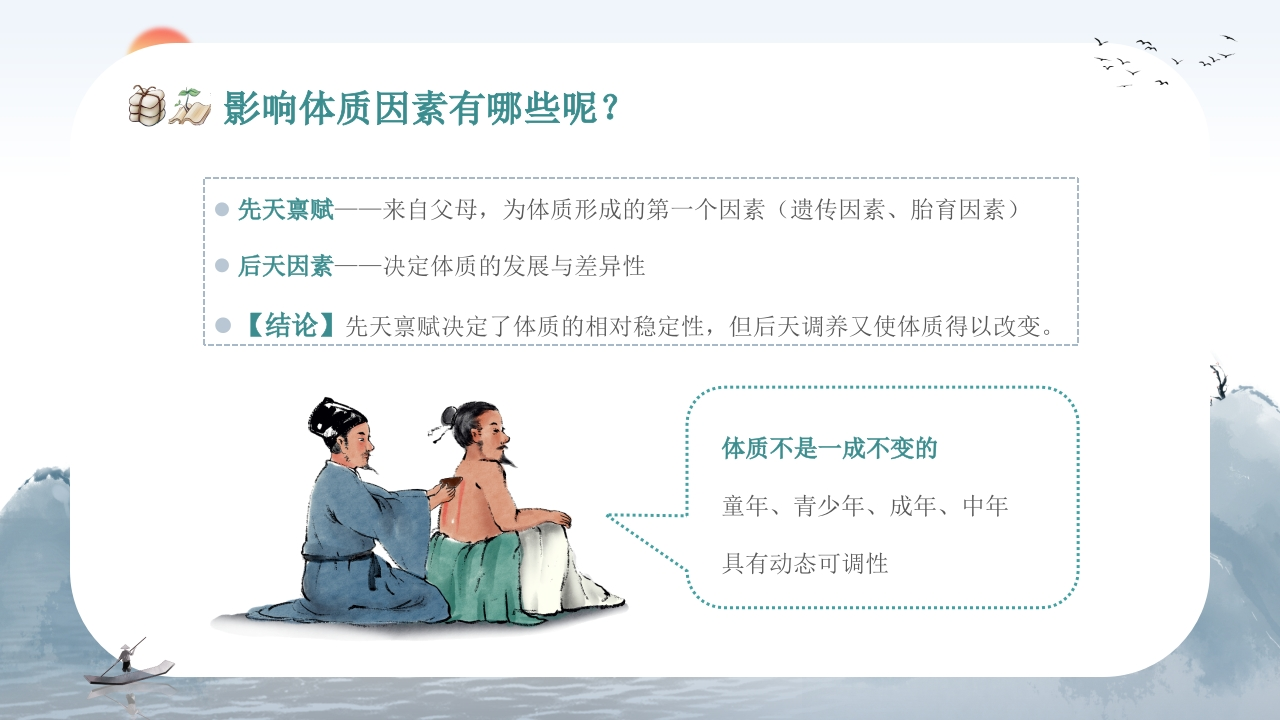 影响体质因素有哪些呢？

先天禀赋——来自父母，为体质形成的第一个因素（遗传因素、胎育因素）

后天因素——决定体质的发展与差异性

【结论】先天禀赋决定了体质的相对稳定性，但后天调养又使体质得以改变。

体质不是一成不变的

童年、青少年、成年、中年

具有动态可调性